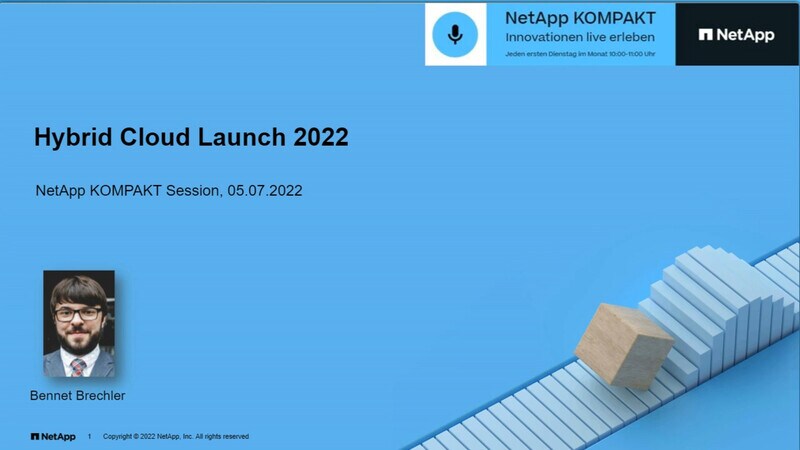 NetApp KOMPAKT
Innovationen live erleben
Jeden ersten Dienstag im Monat 10:00-11:00 Uhr

NetApp

Hybrid Cloud Launch 2022

NetApp KOMPAKT Session, 05.07.2022

Bennet Brechler

NetApp 1 Copyright © 2022 NetApp, Inc. All rights reserved